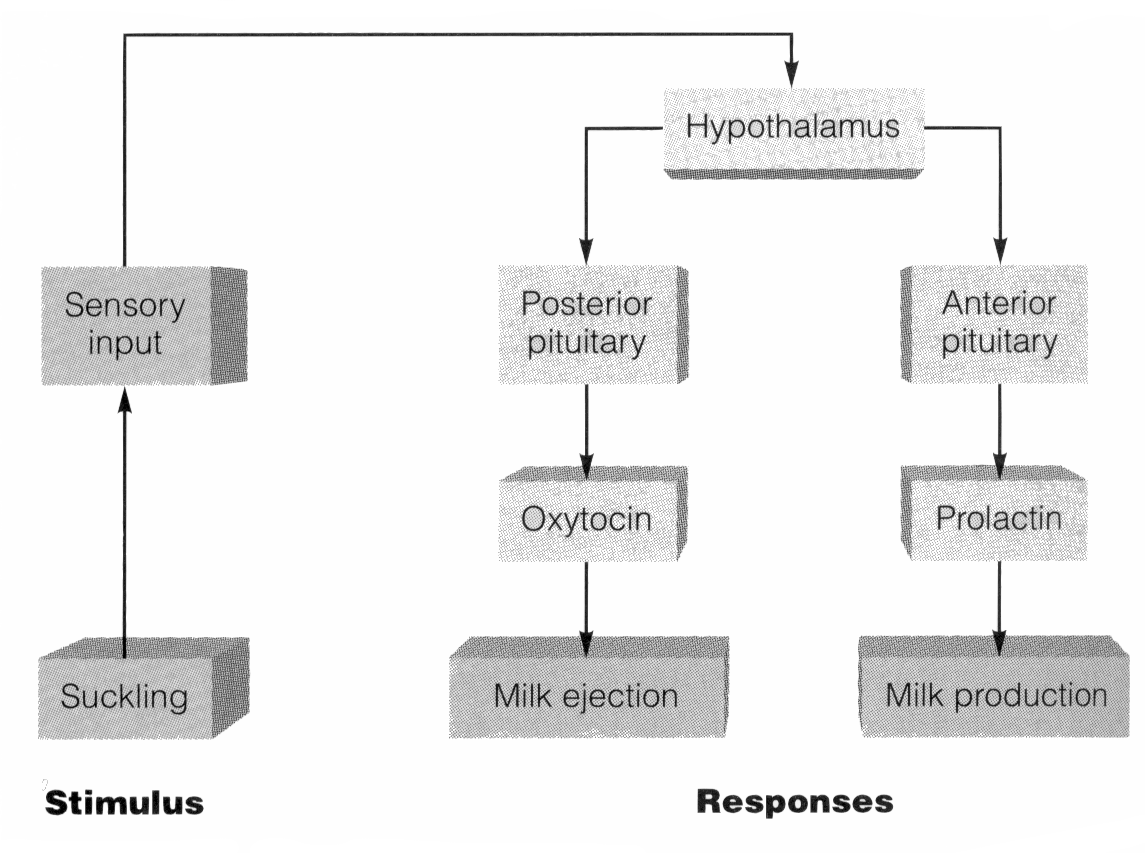 Hypothalamus

Sensory input

Posterior pituitary

Anterior pituitary

Oxytocin

Prolactin

Suckling

Milk ejection

Milk production

Stimulus

Responses